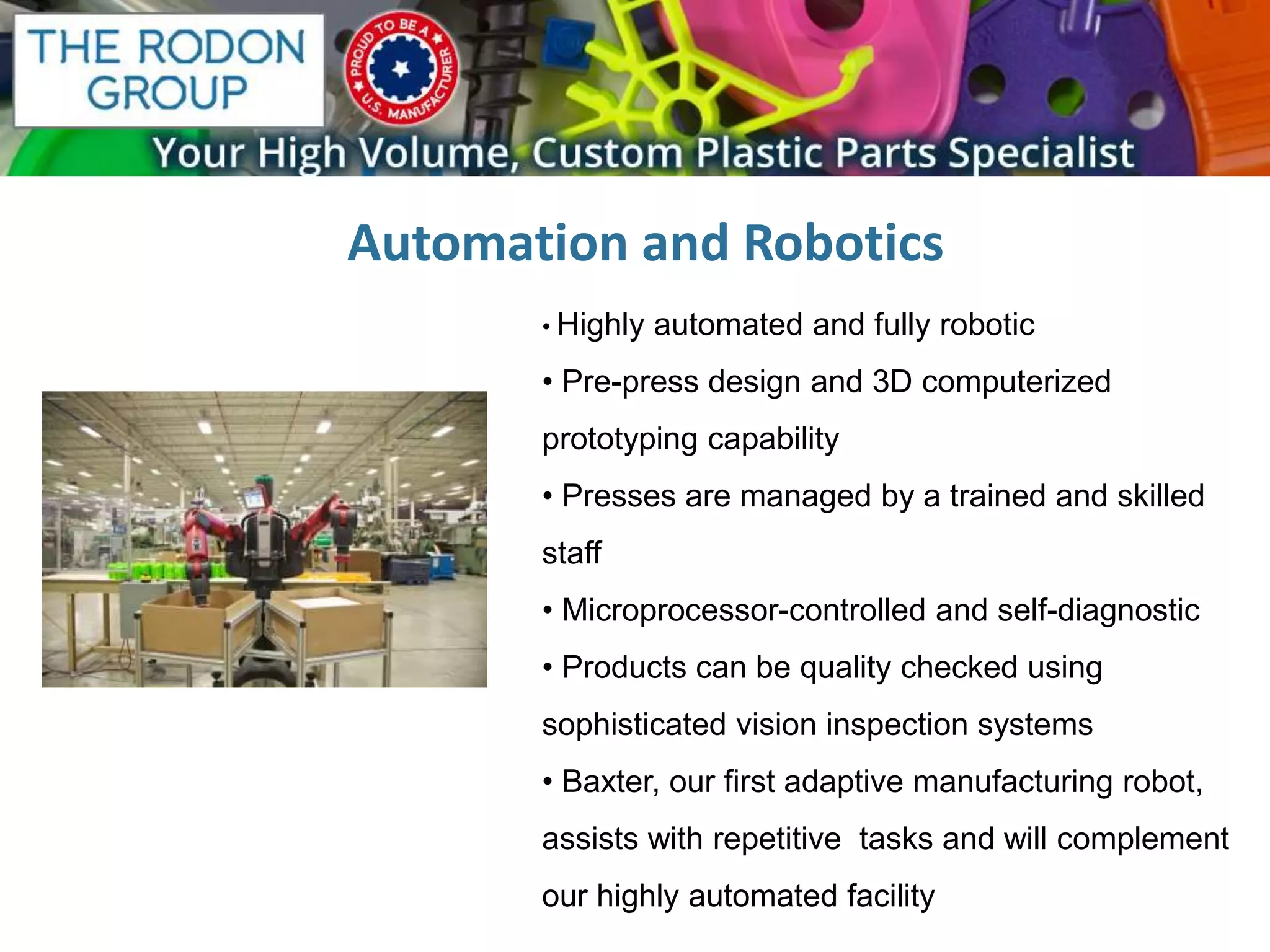 THE RODON GROUP

PROUD TO BE A U.S. MANUFACTURER

Your High Volume, Custom Plastic Parts Specialist

Automation and Robotics

• Highly automated and fully robotic

• Pre-press design and 3D computerized prototyping capability

• Presses are managed by a trained and skilled staff

• Microprocessor-controlled and self-diagnostic

• Products can be quality checked using sophisticated vision inspection systems

• Baxter, our first adaptive manufacturing robot, assists with repetitive tasks and will complement our highly automated facility